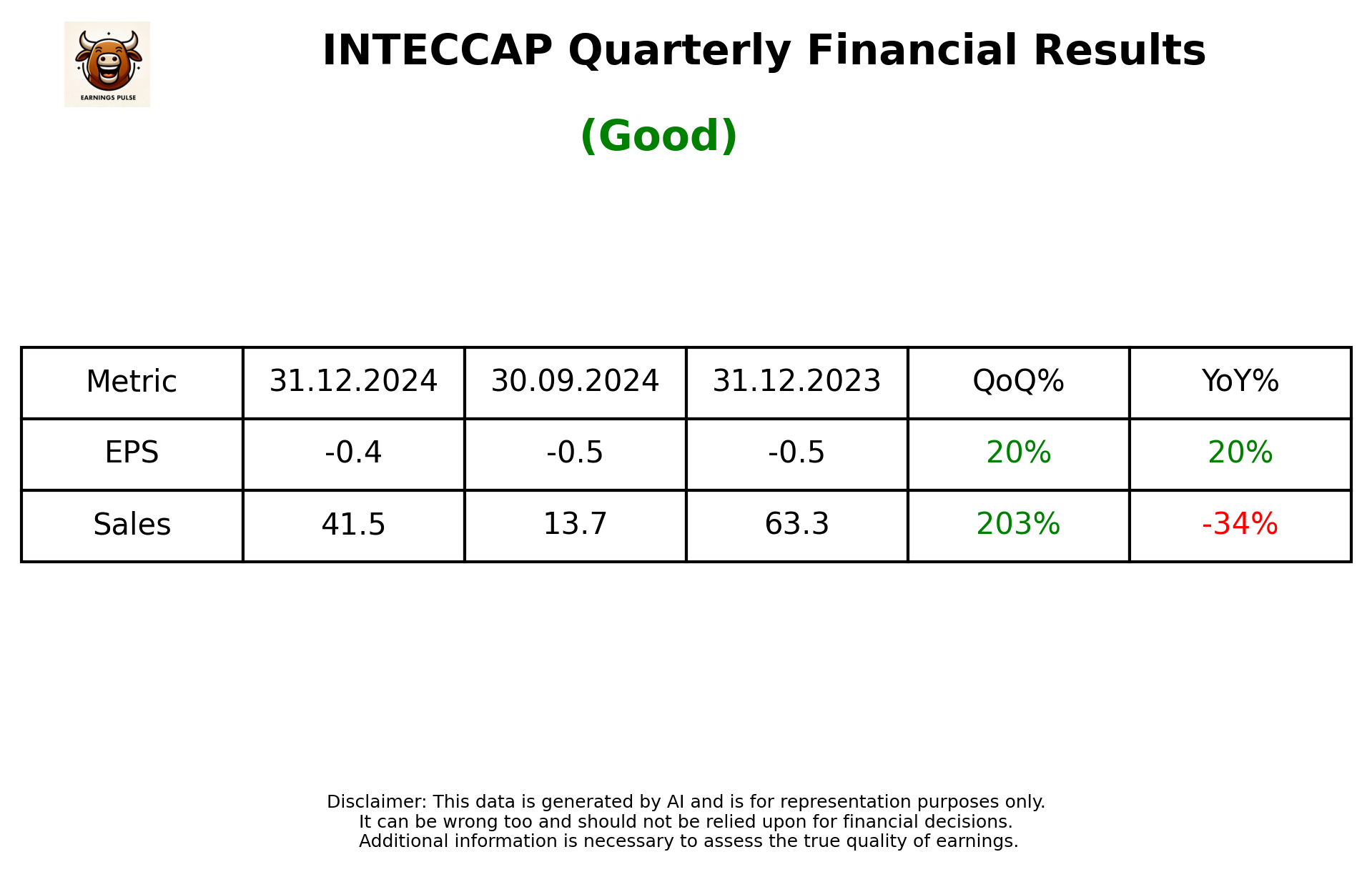 EARNINGS PULSE

INTECCAP Quarterly Financial Results

(Good)

| Metric | 31.12.2024 | 30.09.2024 | 31.12.2023 | QoQ% | YoY% |
|---|---|---|---|---|---|
| EPS | -0.4 | -0.5 | -0.5 | 20% | 20% |
| Sales | 41.5 | 13.7 | 63.3 | 203% | -34% |

Disclaimer: This data is generated by AI and is for representation purposes only.
It can be wrong too and should not be relied upon for financial decisions.
Additional information is necessary to assess the true quality of earnings.